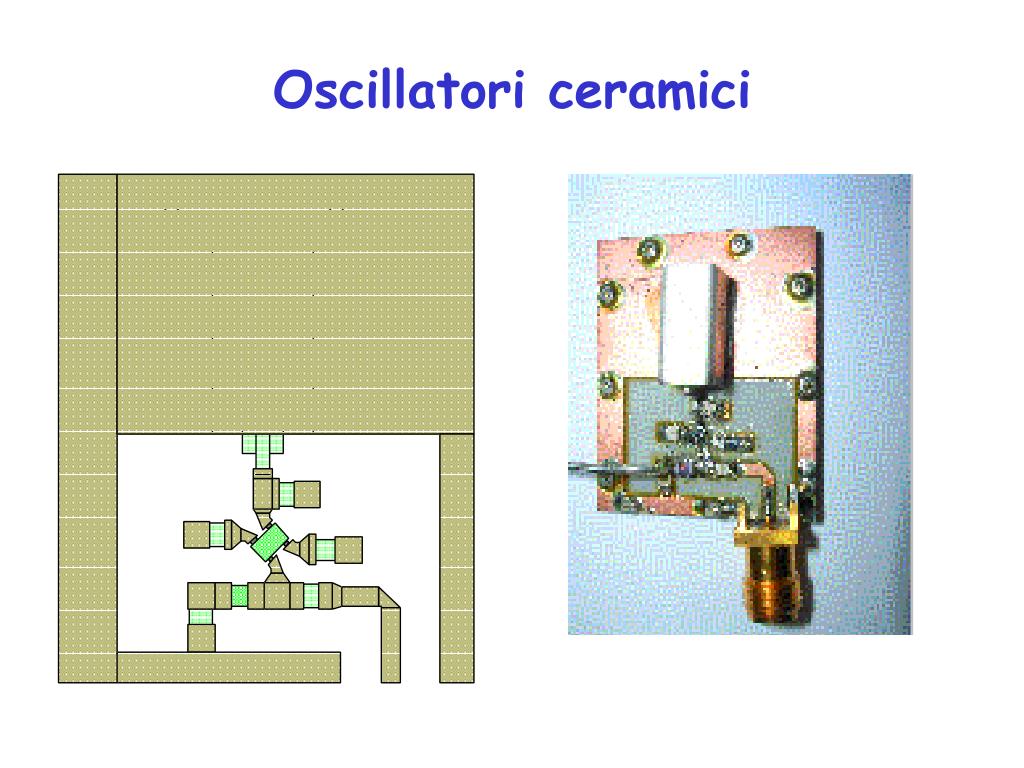 Oscillatori ceramici